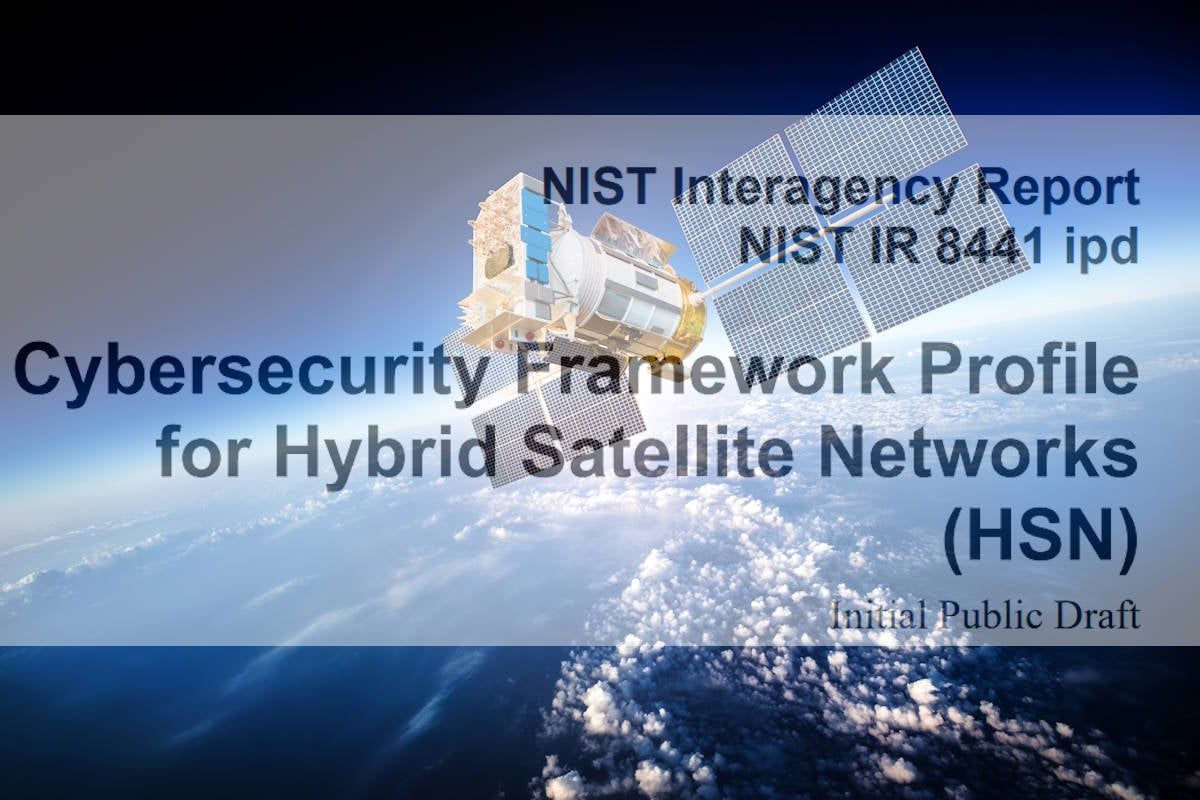 NIST Interagency Report
NIST IR 8441 ipd

Cybersecurity Framework Profile for Hybrid Satellite Networks (HSN)

Initial Public Draft